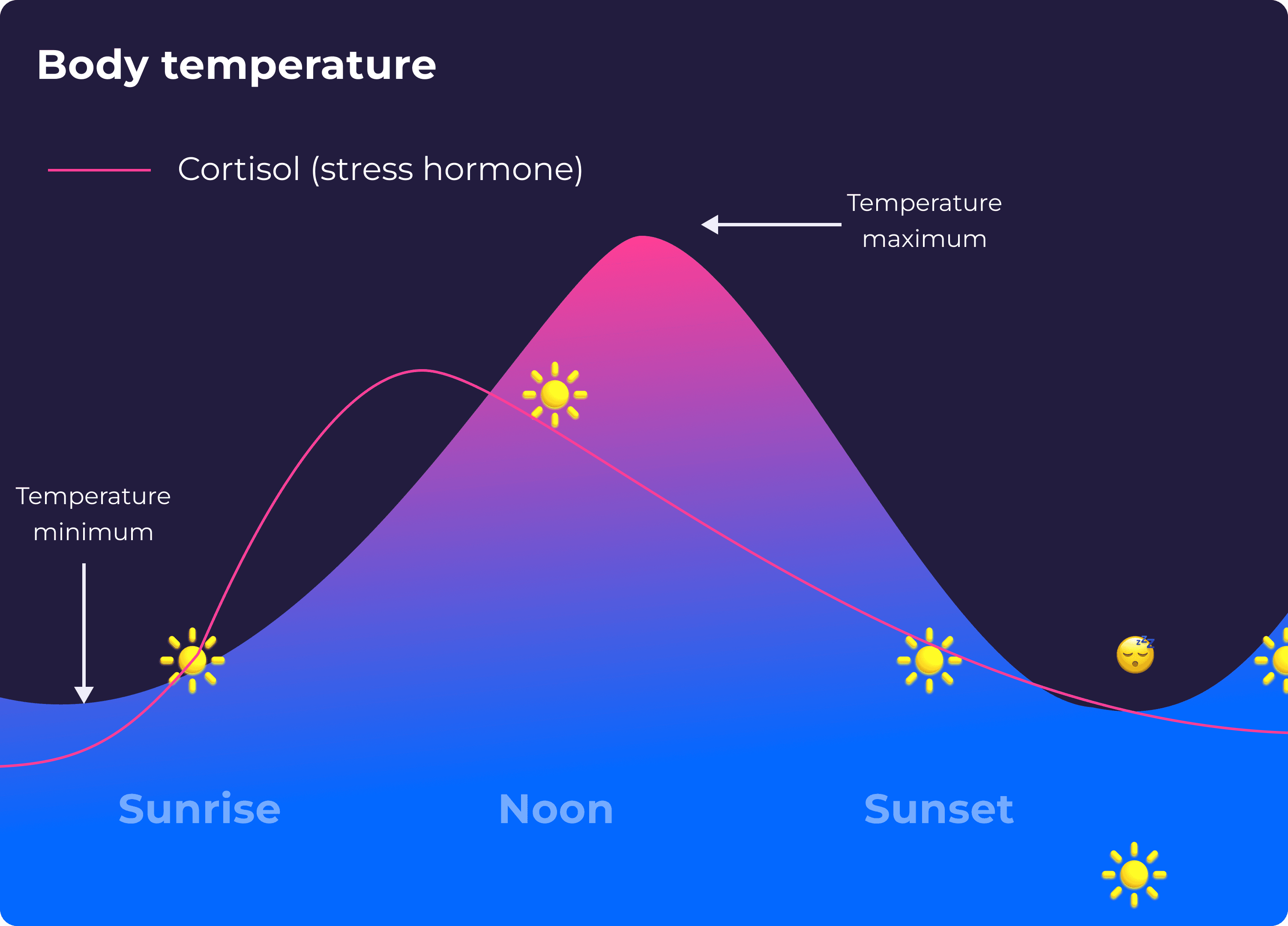 Body temperature

Cortisol (stress hormone)

Temperature maximum

Temperature minimum

Sunrise

Noon

Sunset